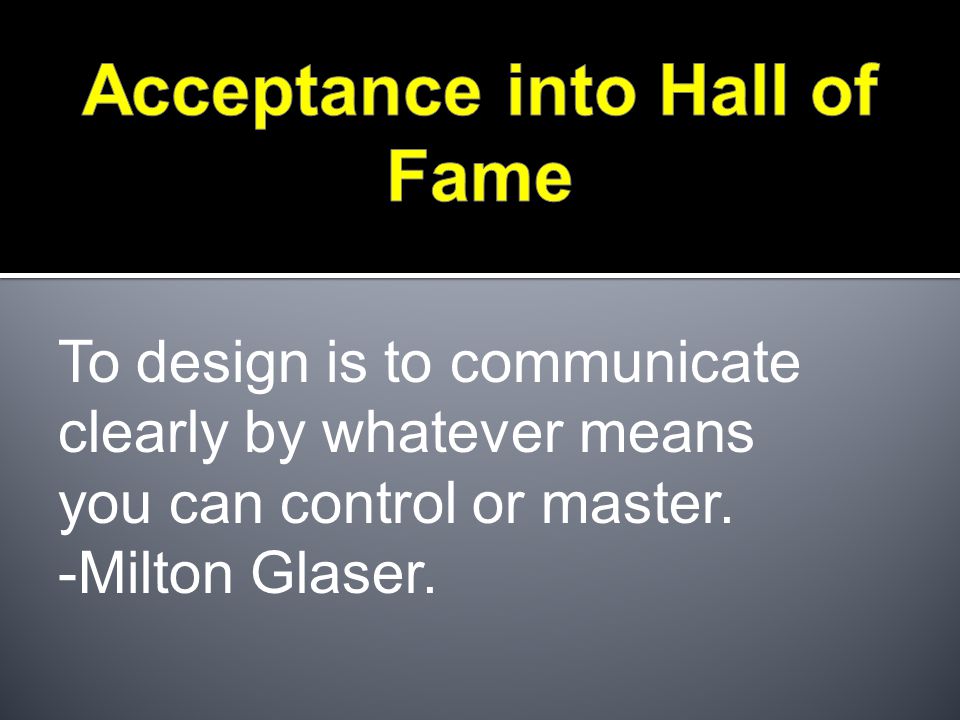 Acceptance into Hall of Fame

To design is to communicate clearly by whatever means you can control or master.
-Milton Glaser.